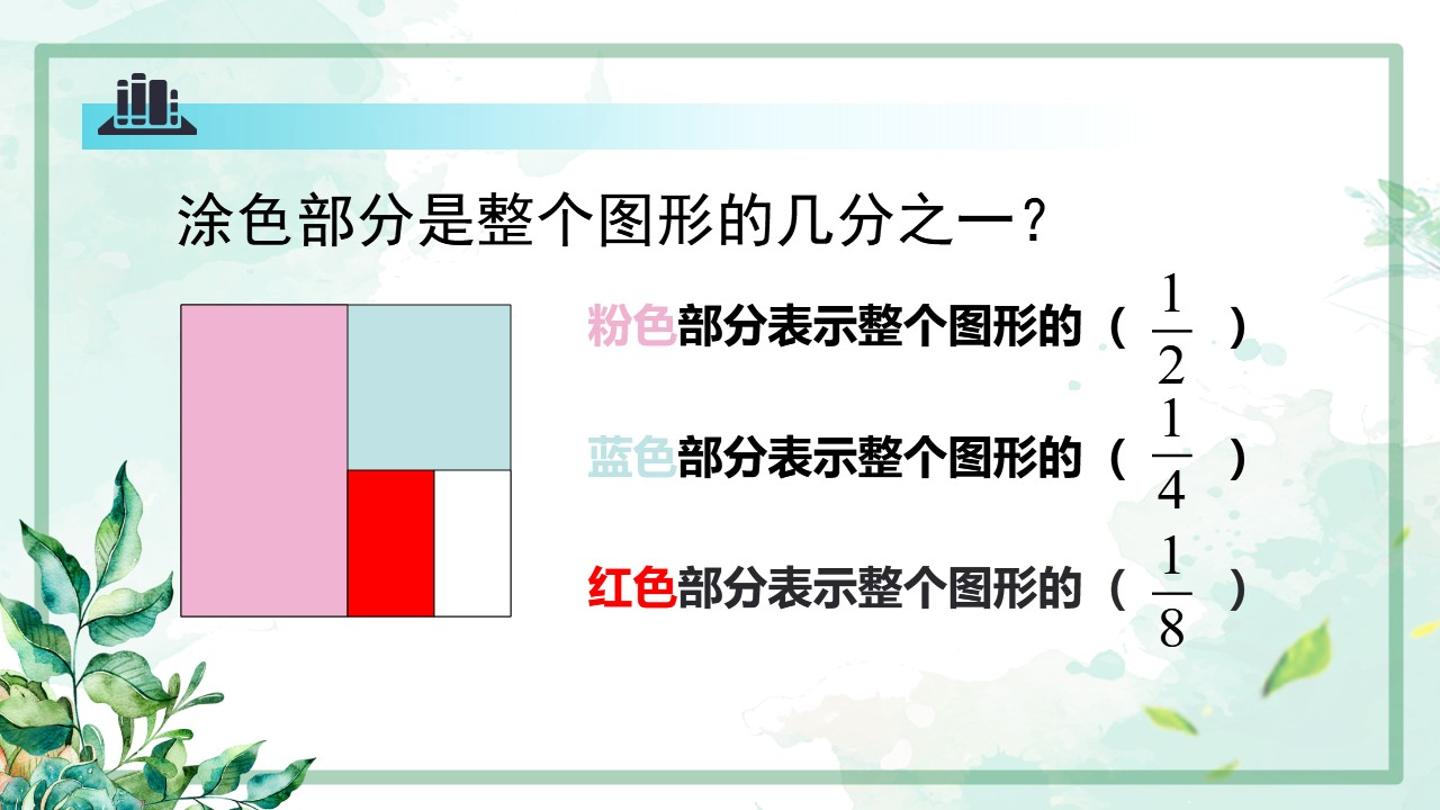 涂色部分是整个图形的几分之一？

粉色部分表示整个图形的（ $\frac{1}{2}$ ）

蓝色部分表示整个图形的（ $\frac{1}{4}$ ）

红色部分表示整个图形的（ $\frac{1}{8}$ ）